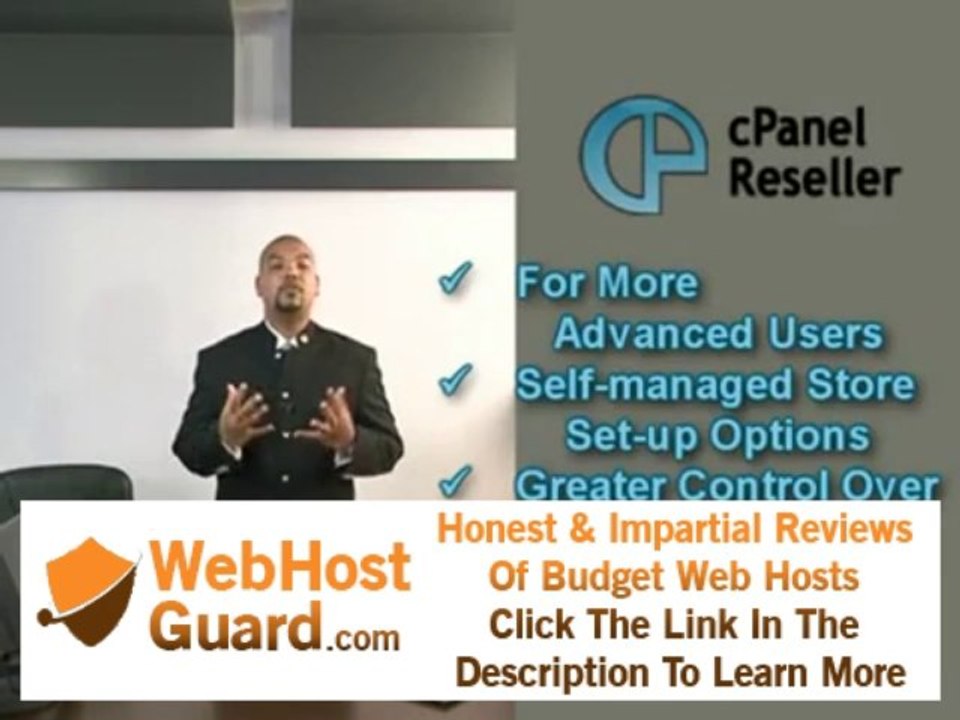 cPanel Reseller

✓ For More Advanced Users
✓ Self-managed Store Set-up Options
✓ Greater Control Over

WebHost Guard.com

Honest & Impartial Reviews Of Budget Web Hosts
Click The Link In The Description To Learn More